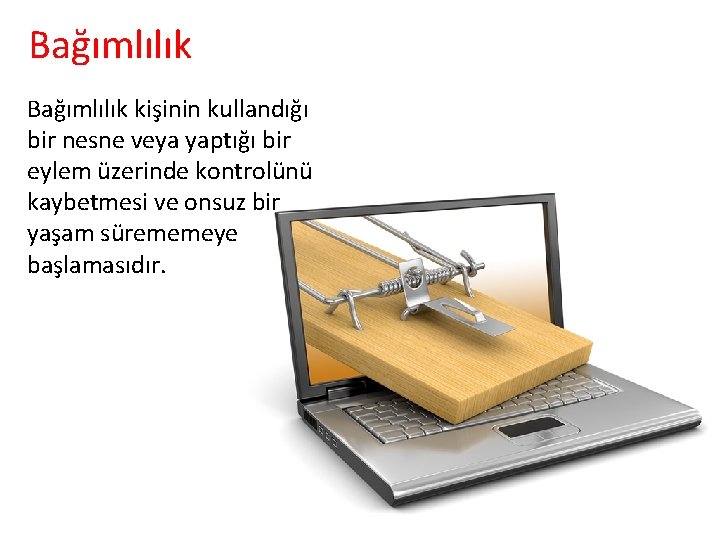 Bağımlılık

Bağımlılık kişinin kullandığı bir nesne veya yaptığı bir eylem üzerinde kontrolünü kaybetmesi ve onsuz bir yaşam sürememeye başlamasıdır.